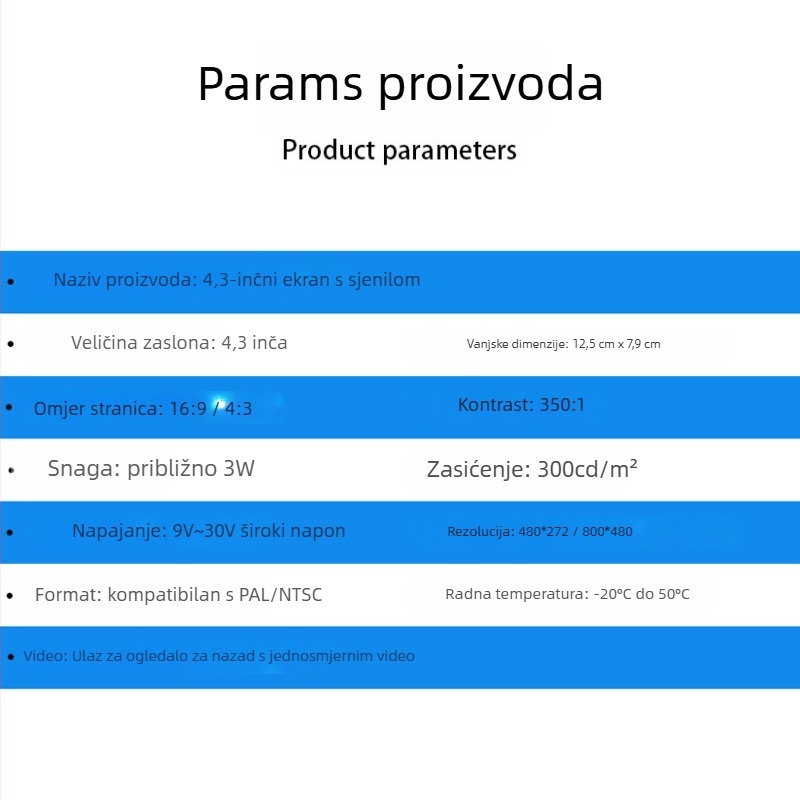 Params proizvoda

Product parameters

• Naziv proizvoda: 4,3-inčni ekran s sjenilom

• Veličina zaslona: 4,3 inča

Vanjske dimenzije: 12,5 cm x 7,9 cm

• Omjer stranica: 16:9 / 4:3

Kontrast: 350:1

• Snaga: približno 3W

Zasićenje: 300cd/m²

• Napajanje: 9V~30V široki napon

Rezolucija: 480*272 / 800*480

• Format: kompatibilan s PAL/NTSC

Radna temperatura: -20°C do 50°C

• Video: Ulaz za ogledalo za nazad s jednosmjernim video